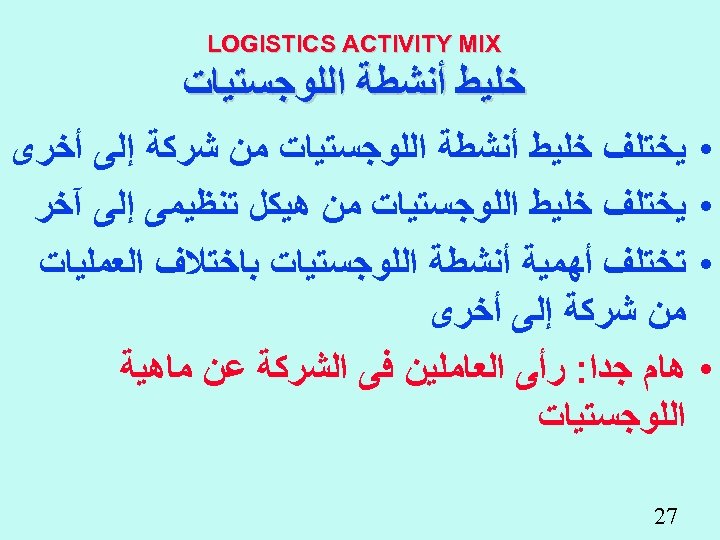 LOGISTICS ACTIVITY MIX
خليط أنشطة اللوجستيات

• يختلف خليط أنشطة اللوجستيات من شركة إلى أخرى

• يختلف خليط اللوجستيات من هيكل تنظيمى إلى آخر

• تختلف أهمية أنشطة اللوجستيات باختلاف العمليات من شركة إلى أخرى

• هام جدا: رأى العاملين فى الشركة عن ماهية اللوجستيات

27